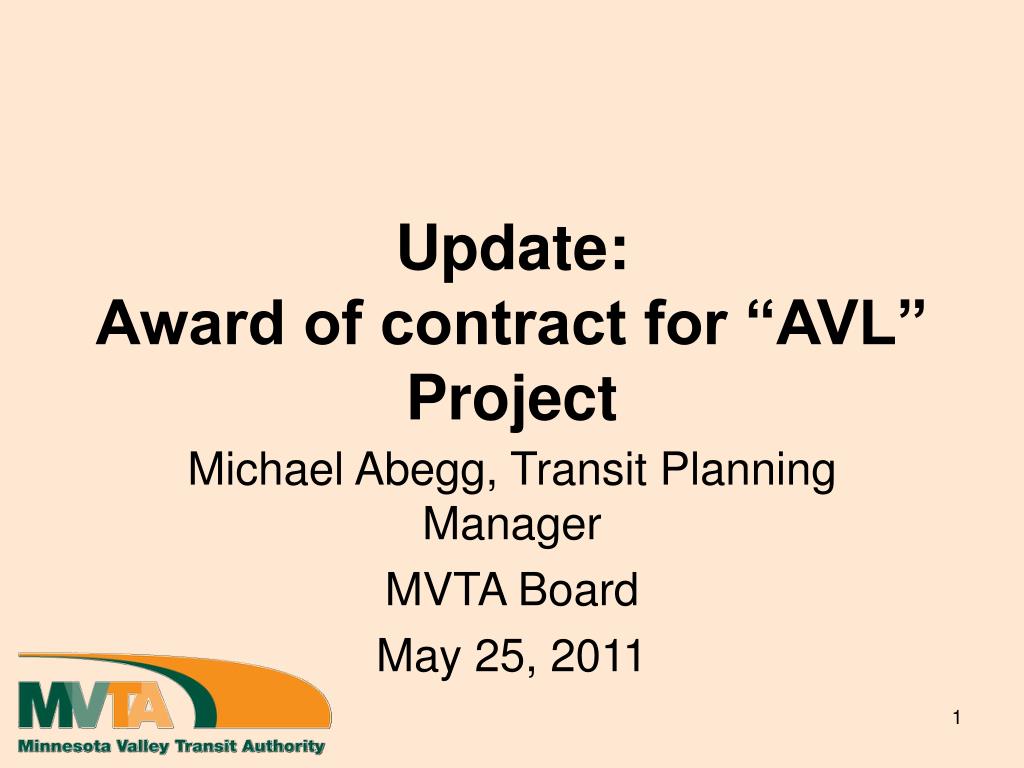 Update:
Award of contract for “AVL” Project

Michael Abegg, Transit Planning Manager

MVTA Board

May 25, 2011

MVTA
Minnesota Valley Transit Authority

1